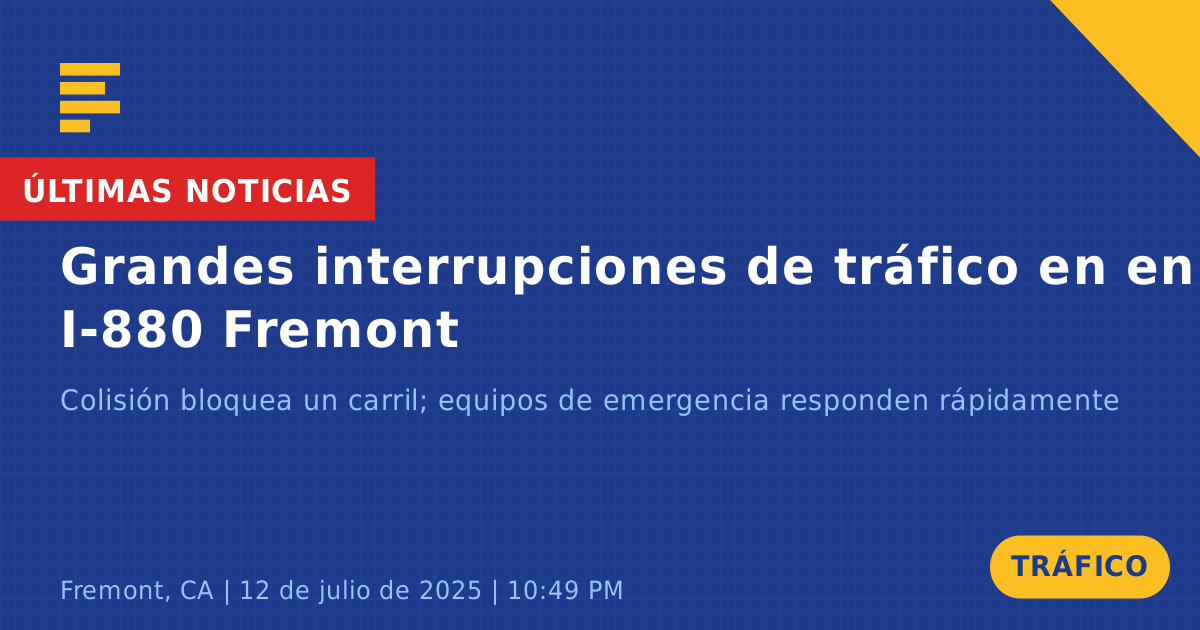 ÚLTIMAS NOTICIAS

Grandes interrupciones de tráfico en en I-880 Fremont

Colisión bloquea un carril; equipos de emergencia responden rápidamente

Fremont, CA | 12 de julio de 2025 | 10:49 PM

TRÁFICO